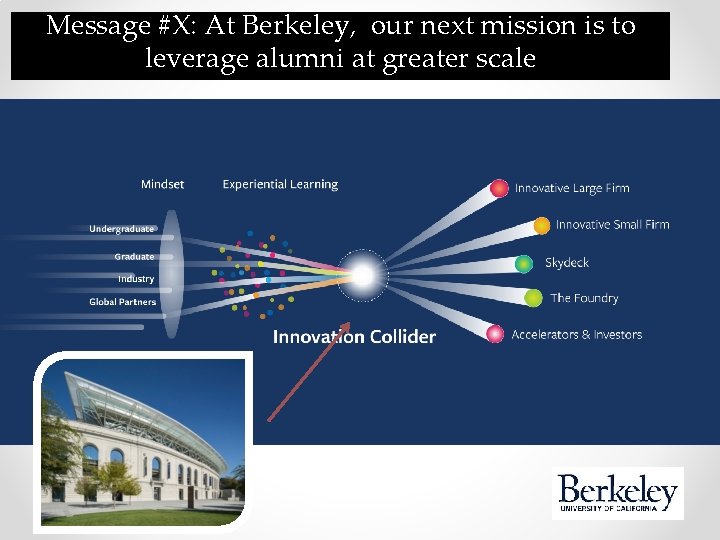 Message #X: At Berkeley, our next mission is to leverage alumni at greater scale

Mindset

Experiential Learning

Undergraduate

Graduate

Industry

Global Partners

Innovation Collider

Innovative Large Firm

Innovative Small Firm

Skydeck

The Foundry

Accelerators & Investors

Berkeley
UNIVERSITY OF CALIFORNIA